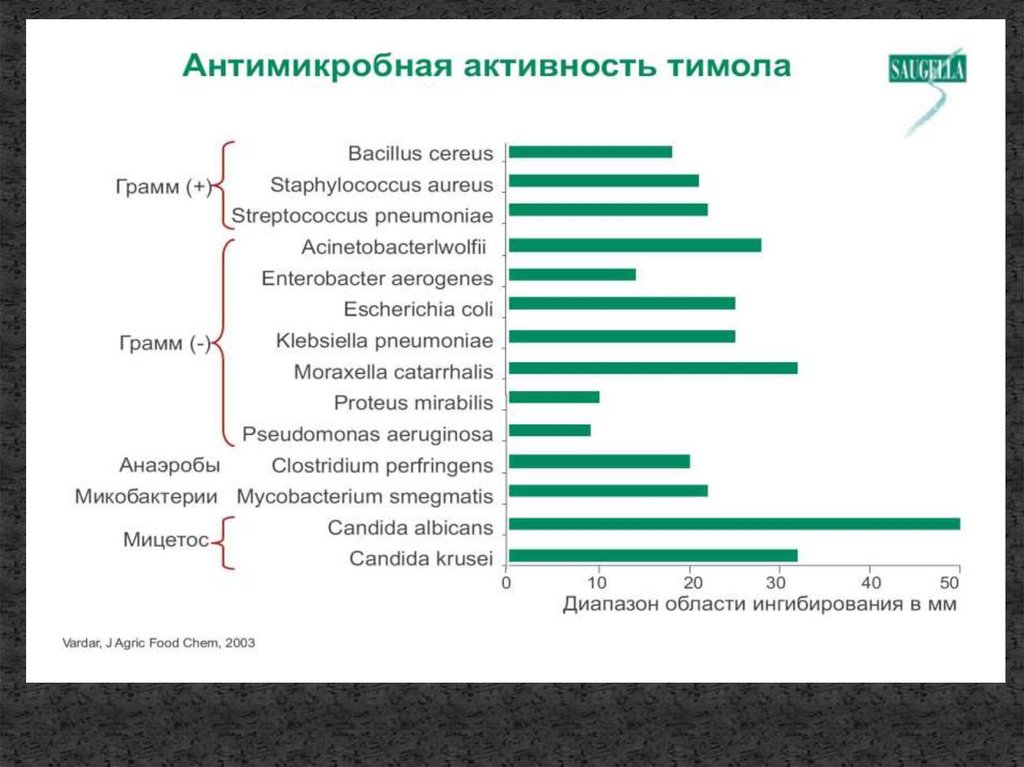 Антимикробная активность тимола

SAUGELLA

Грамм (+)
Bacillus cereus
Staphylococcus aureus
Streptococcus pneumoniae

Грамм (-)
Acinetobacterlwolfii
Enterobacter aerogenes
Escherichia coli
Klebsiella pneumoniae
Moraxella catarrhalis
Proteus mirabilis
Pseudomonas aeruginosa

Анаэробы
Clostridium perfringens

Микобактерии
Mycobacterium smegmatis

Мицетос
Candida albicans
Candida krusei

0 10 20 30 40 50

Диапазон области ингибирования в мм

Vardar, J Agric Food Chem, 2003